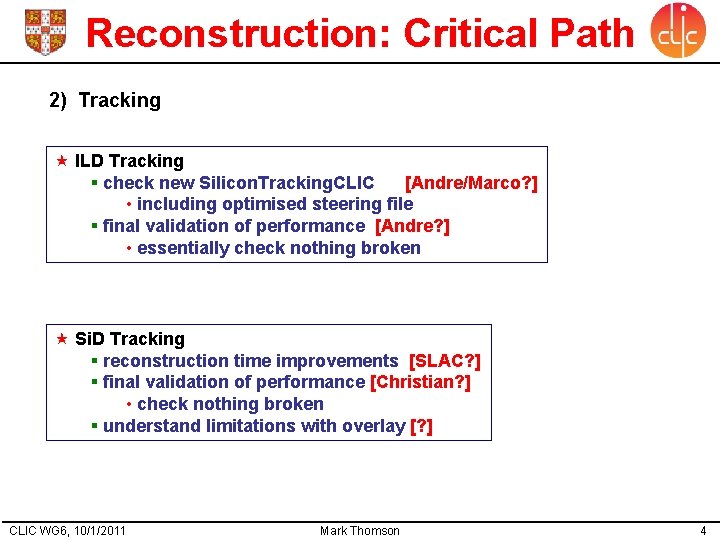 Reconstruction: Critical Path

clic

2) Tracking

★ ILD Tracking
▪ check new SiliconTrackingCLIC [Andre/Marco?]
• including optimised steering file
▪ final validation of performance [Andre?]
• essentially check nothing broken

★ SiD Tracking
▪ reconstruction time improvements [SLAC?]
▪ final validation of performance [Christian?]
• check nothing broken
▪ understand limitations with overlay [?]

CLIC WG6, 10/1/2011 Mark Thomson 4